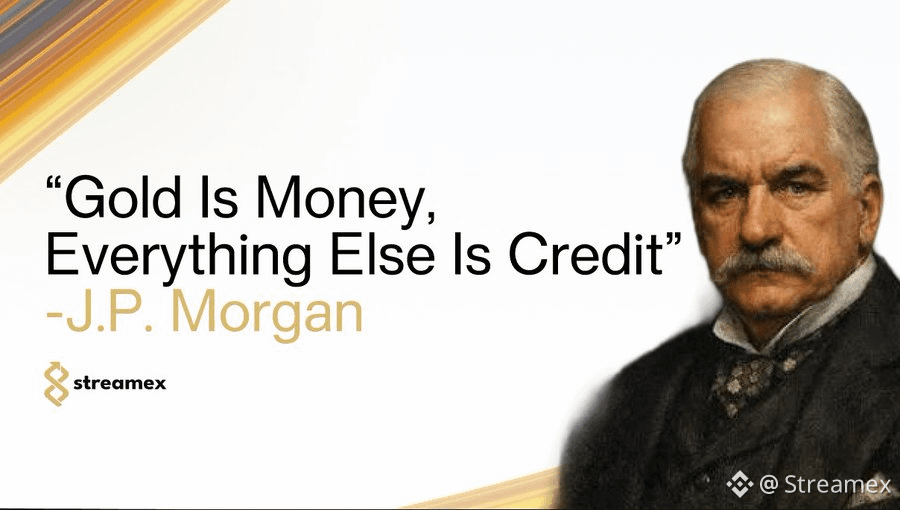 “Gold Is Money, Everything Else Is Credit”
-J.P. Morgan

streamex

@ Streamex